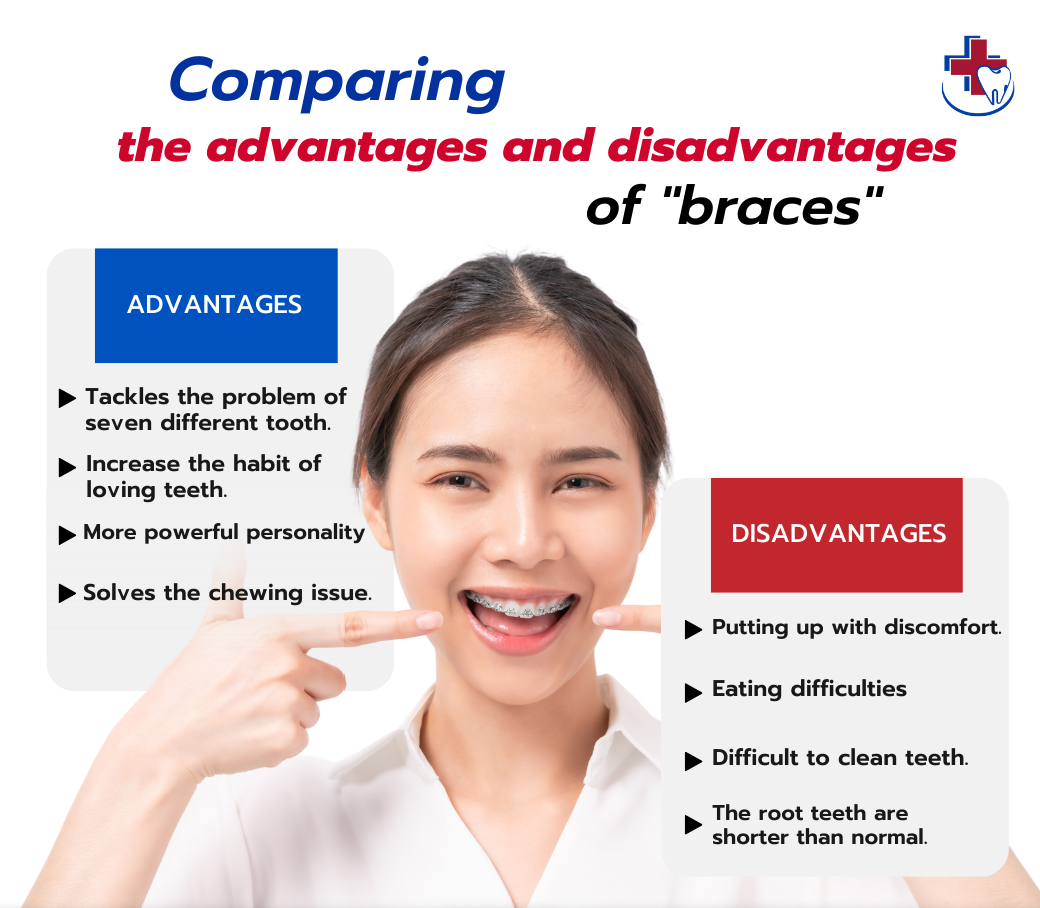 Comparing
the advantages and disadvantages
of "braces"

ADVANTAGES

▶ Tackles the problem of seven different tooth.

▶ Increase the habit of loving teeth.

▶ More powerful personality

▶ Solves the chewing issue.

DISADVANTAGES

▶ Putting up with discomfort.

▶ Eating difficulties

▶ Difficult to clean teeth.

▶ The root teeth are shorter than normal.